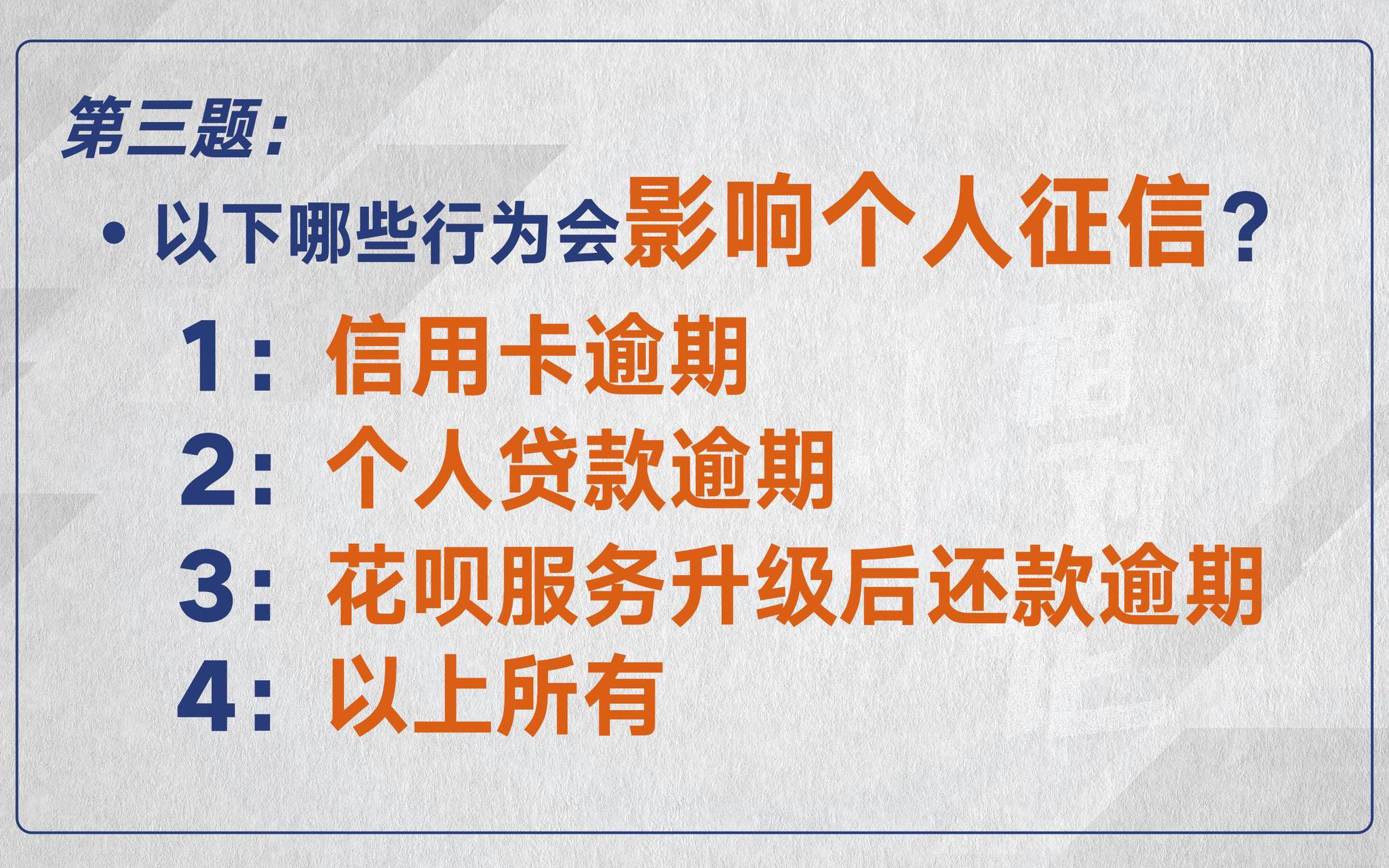 第三题：

• 以下哪些行为会影响个人征信？

1：信用卡逾期
2：个人贷款逾期
3：花呗服务升级后还款逾期
4：以上所有